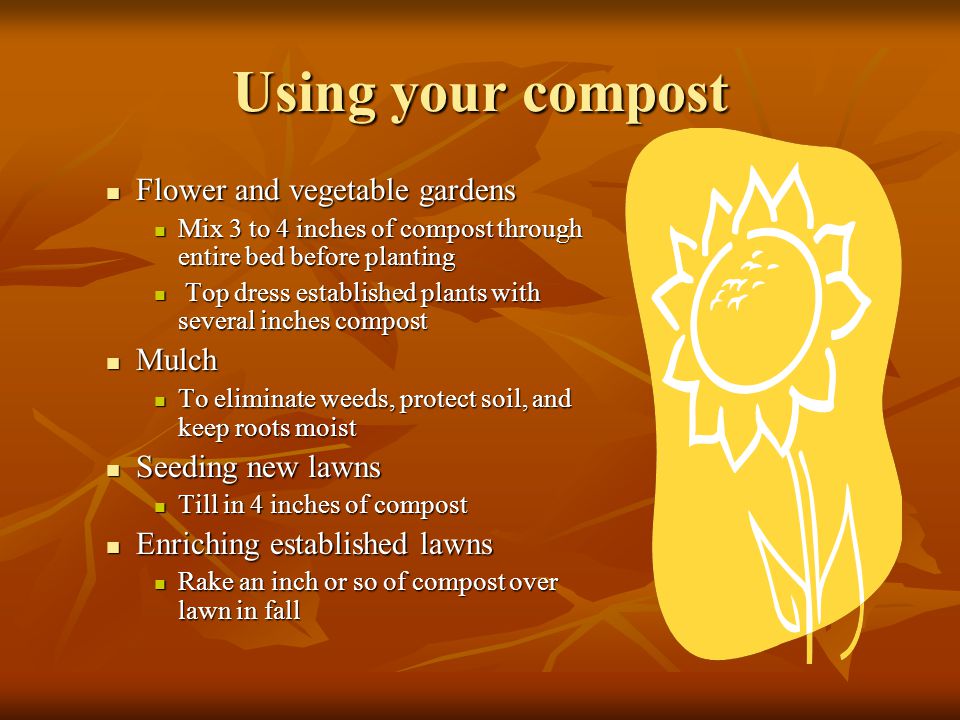 Using your compost

- Flower and vegetable gardens
  - Mix 3 to 4 inches of compost through entire bed before planting
  - Top dress established plants with several inches compost
- Mulch
  - To eliminate weeds, protect soil, and keep roots moist
- Seeding new lawns
  - Till in 4 inches of compost
- Enriching established lawns
  - Rake an inch or so of compost over lawn in fall